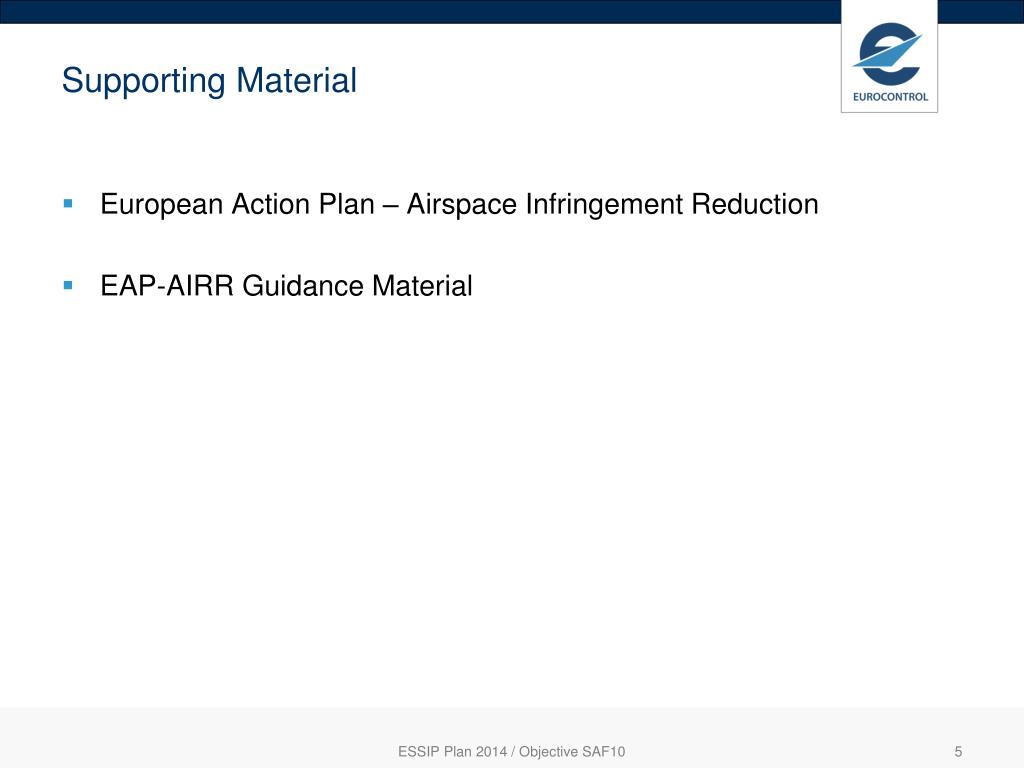 Supporting Material

EUROCONTROL

European Action Plan – Airspace Infringement Reduction

EAP-AIRR Guidance Material

ESSIP Plan 2014 / Objective SAF10

5